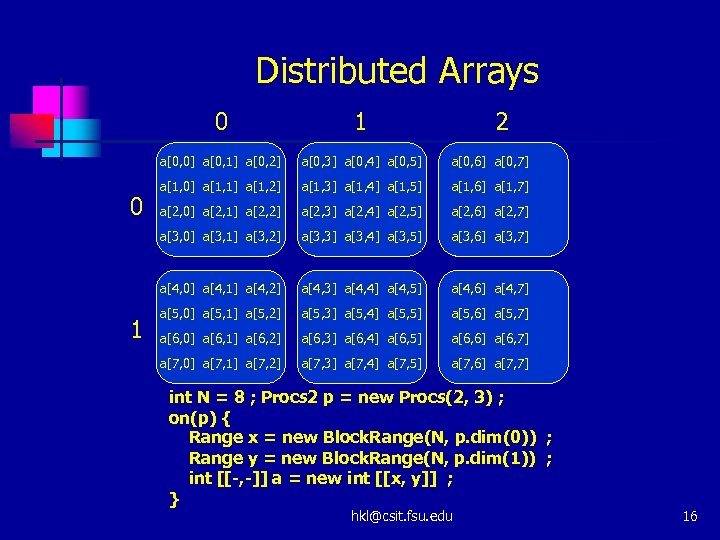 Distributed Arrays

0 1 2

0

a[0,0] a[0,1] a[0,2]
a[1,0] a[1,1] a[1,2]
a[2,0] a[2,1] a[2,2]
a[3,0] a[3,1] a[3,2]

a[0,3] a[0,4] a[0,5]
a[1,3] a[1,4] a[1,5]
a[2,3] a[2,4] a[2,5]
a[3,3] a[3,4] a[3,5]

a[0,6] a[0,7]
a[1,6] a[1,7]
a[2,6] a[2,7]
a[3,6] a[3,7]

1

a[4,0] a[4,1] a[4,2]
a[5,0] a[5,1] a[5,2]
a[6,0] a[6,1] a[6,2]
a[7,0] a[7,1] a[7,2]

a[4,3] a[4,4] a[4,5]
a[5,3] a[5,4] a[5,5]
a[6,3] a[6,4] a[6,5]
a[7,3] a[7,4] a[7,5]

a[4,6] a[4,7]
a[5,6] a[5,7]
a[6,6] a[6,7]
a[7,6] a[7,7]

int N = 8 ; Procs2 p = new Procs(2, 3) ;
on(p) {
Range x = new BlockRange(N, p.dim(0)) ;
Range y = new BlockRange(N, p.dim(1)) ;
int [[-,-]] a = new int [[x, y]] ;
}

hkl@csit.fsu.edu

16